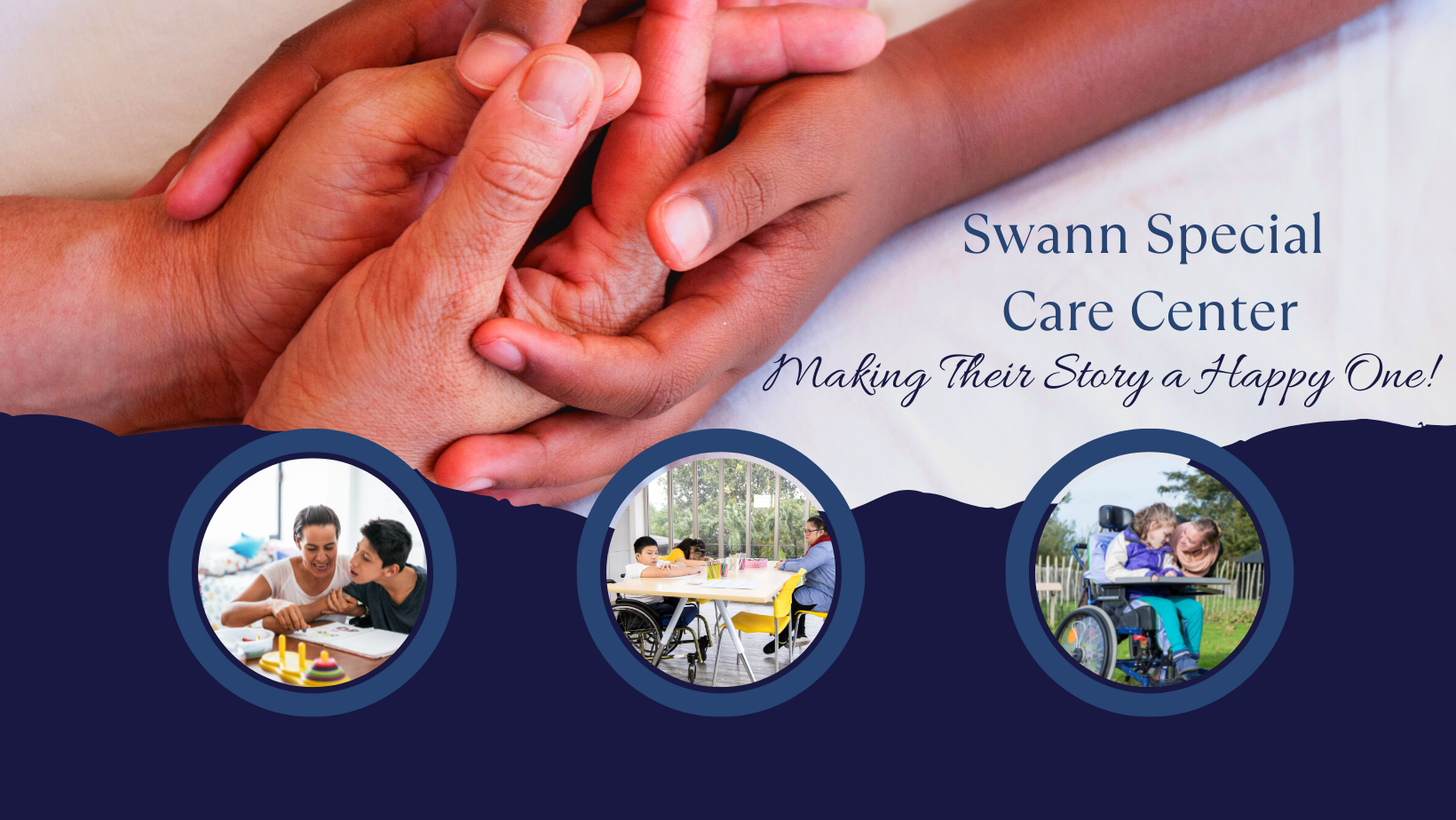 Swann Special Care Center

Making Their Story a Happy One!